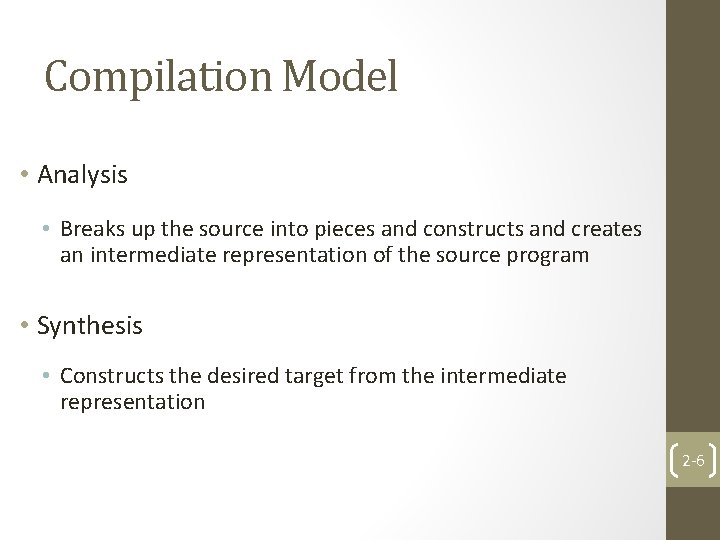 Compilation Model

• Analysis

• Breaks up the source into pieces and constructs and creates an intermediate representation of the source program

• Synthesis

• Constructs the desired target from the intermediate representation

2-6